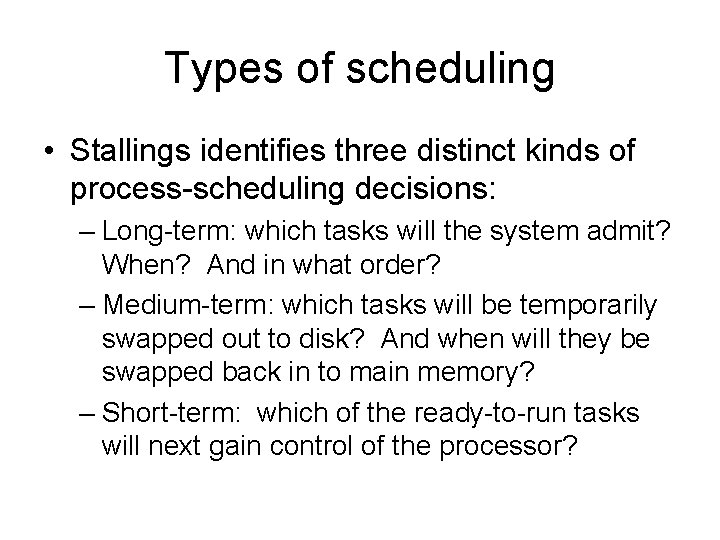 Types of scheduling

• Stallings identifies three distinct kinds of process-scheduling decisions:

– Long-term: which tasks will the system admit? When? And in what order?

– Medium-term: which tasks will be temporarily swapped out to disk? And when will they be swapped back in to main memory?

– Short-term: which of the ready-to-run tasks will next gain control of the processor?